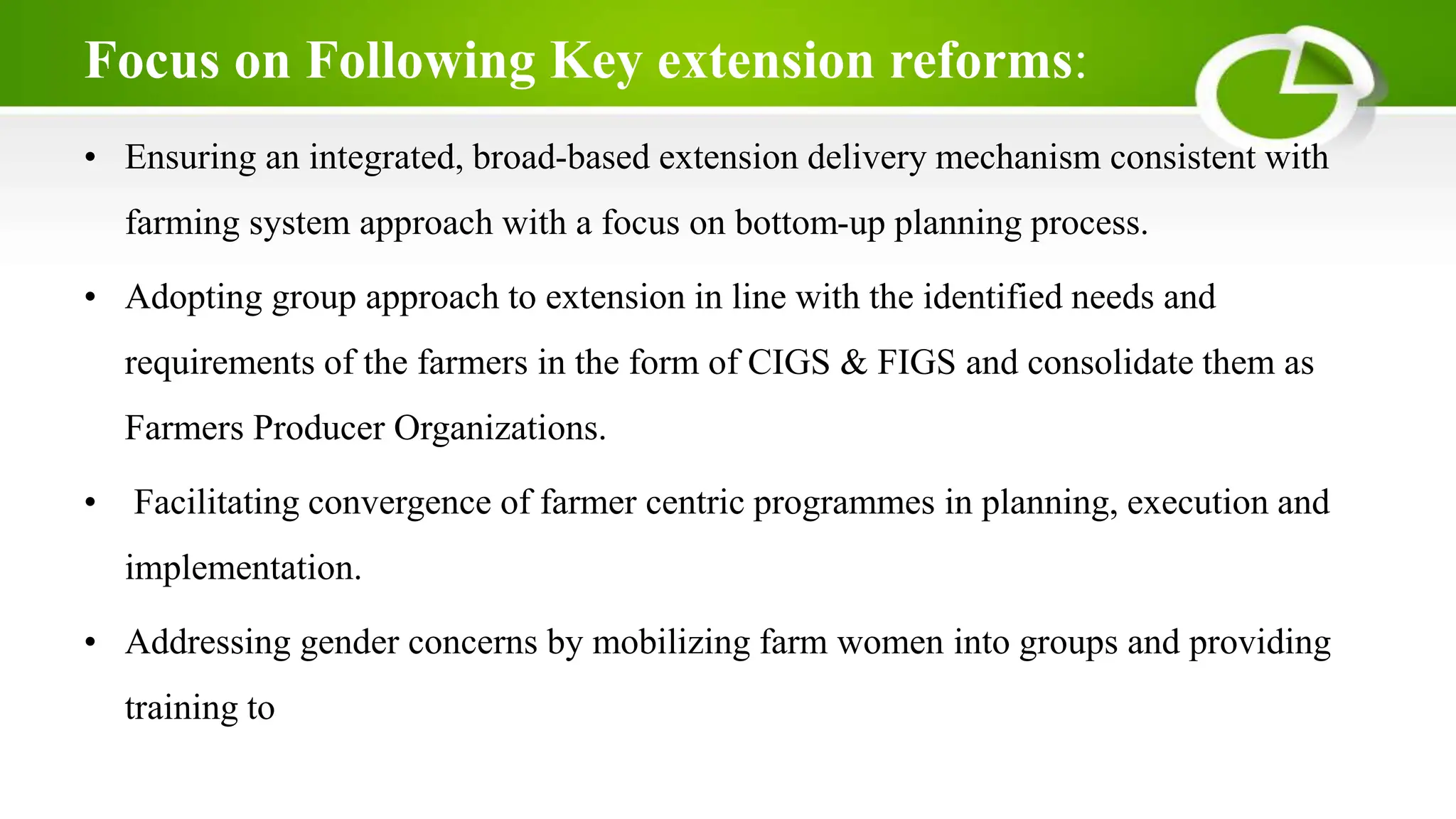 Focus on Following Key extension reforms:

• Ensuring an integrated, broad-based extension delivery mechanism consistent with farming system approach with a focus on bottom-up planning process.

• Adopting group approach to extension in line with the identified needs and requirements of the farmers in the form of CIGS & FIGS and consolidate them as Farmers Producer Organizations.

• Facilitating convergence of farmer centric programmes in planning, execution and implementation.

• Addressing gender concerns by mobilizing farm women into groups and providing training to